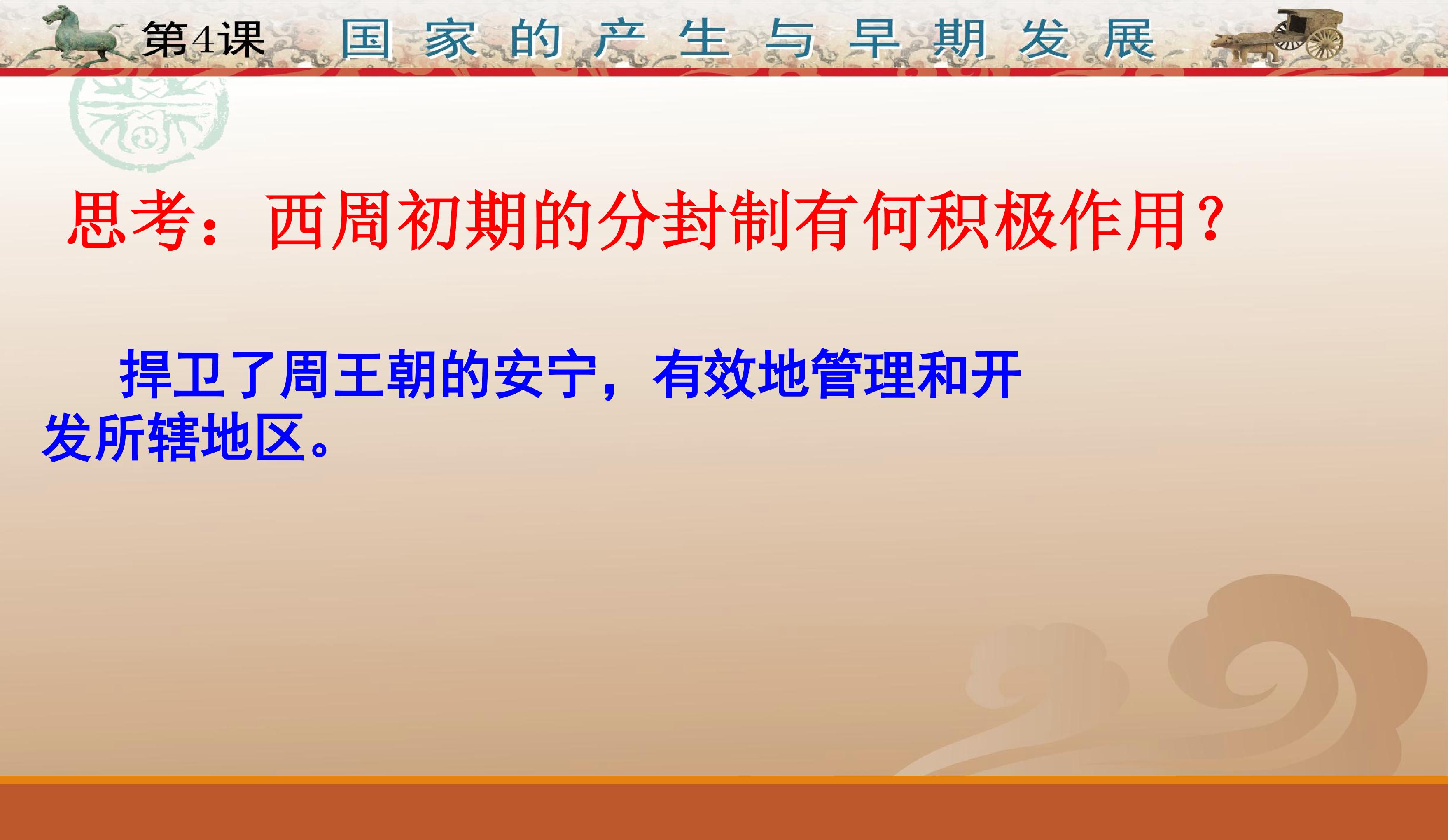 第4课 国家的产生与早期发展

思考：西周初期的分封制有何积极作用？

捍卫了周王朝的安宁，有效地管理和开发所辖地区。